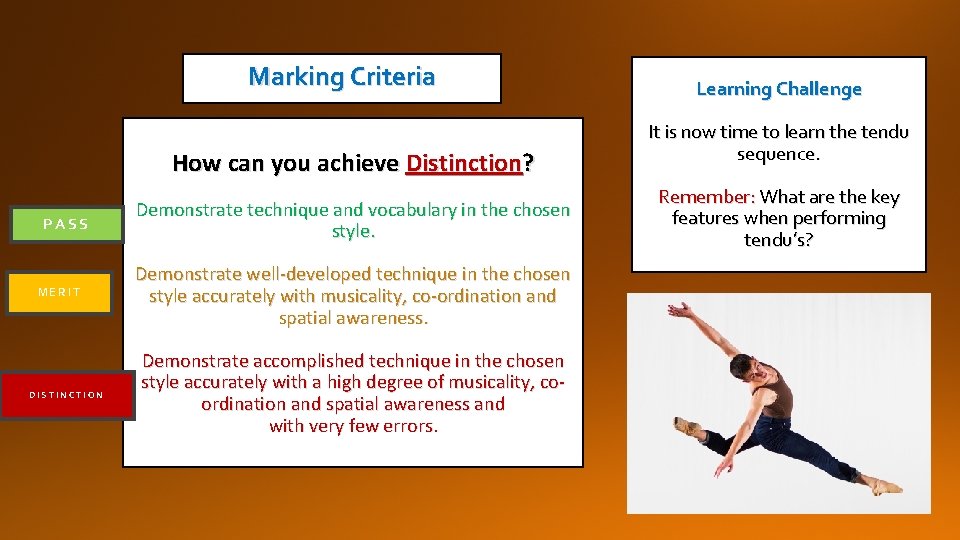 Marking Criteria

How can you achieve Distinction?

PASS

Demonstrate technique and vocabulary in the chosen style.

MERIT

Demonstrate well-developed technique in the chosen style accurately with musicality, co-ordination and spatial awareness.

DISTINCTION

Demonstrate accomplished technique in the chosen style accurately with a high degree of musicality, co-ordination and spatial awareness and with very few errors.

Learning Challenge

It is now time to learn the tendu sequence.

Remember: What are the key features when performing tendu's?